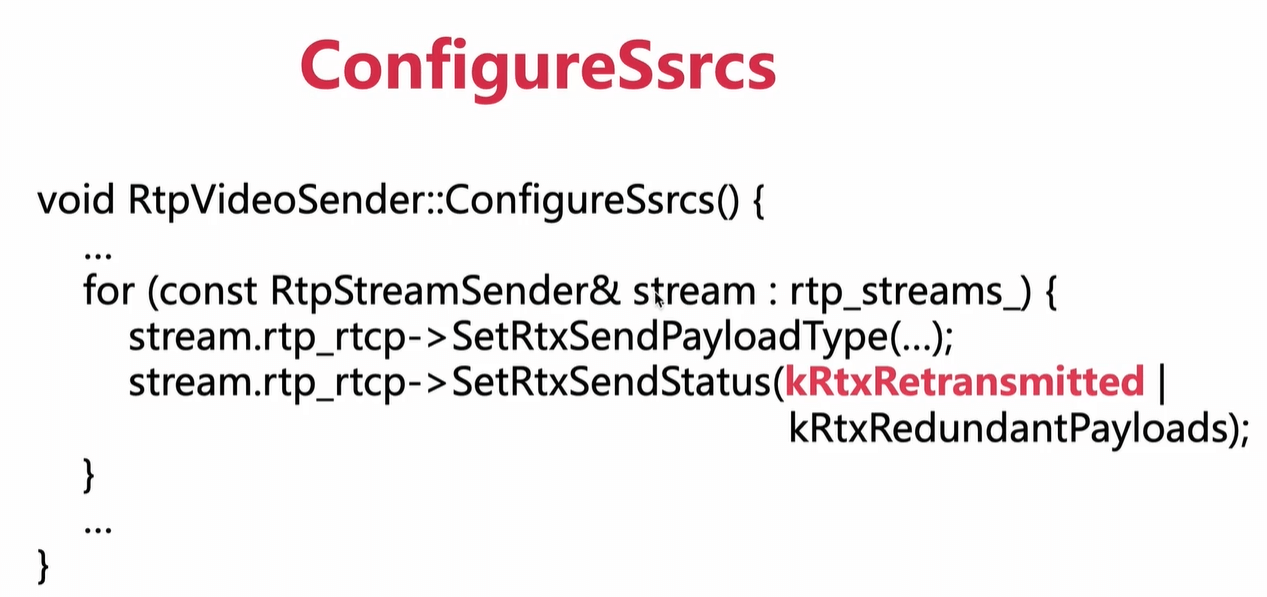 ConfigureSsrcs

void RtpVideoSender::ConfigureSsrcs() {
    ...
    for (const RtpStreamSender& stream : rtp_streams_) {
        stream.rtp_rtcp->SetRtxSendPayloadType(...);
        stream.rtp_rtcp->SetRtxSendStatus(kRtxRetransmitted |
                                            kRtxRedundantPayloads);
    }
    ...
}